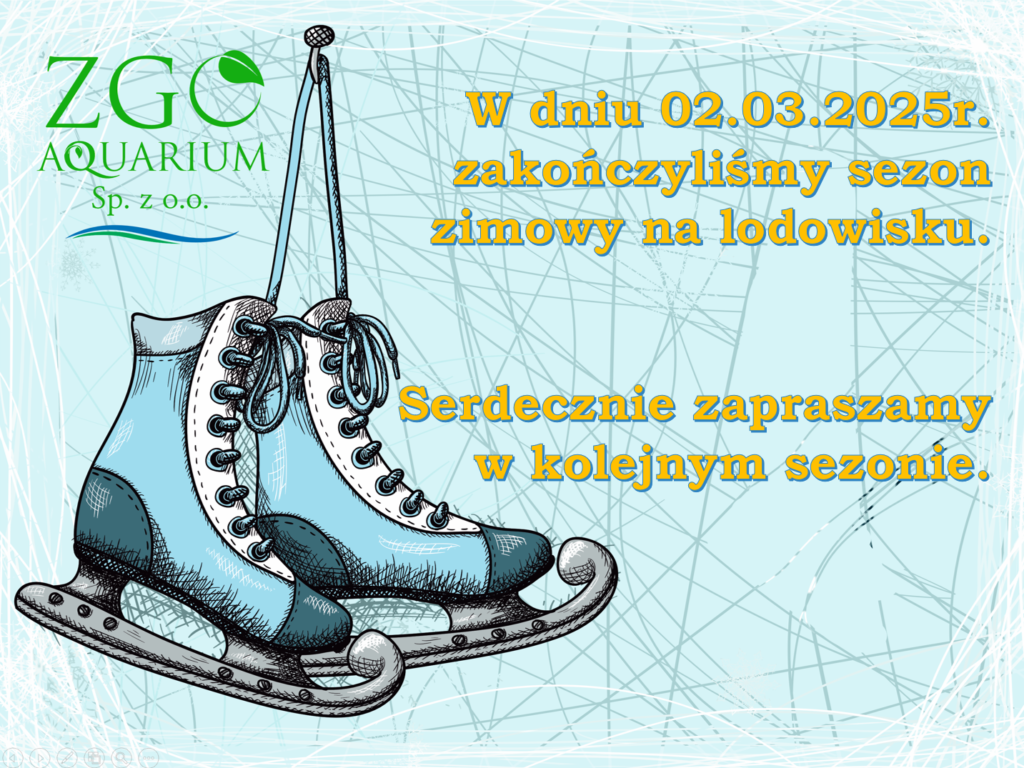 ZGO
AQUARIUM
Sp. z o.o.

W dniu 02.03.2025r. zakończyliśmy sezon zimowy na lodowisku.

Serdecznie zapraszamy w kolejnym sezonie.